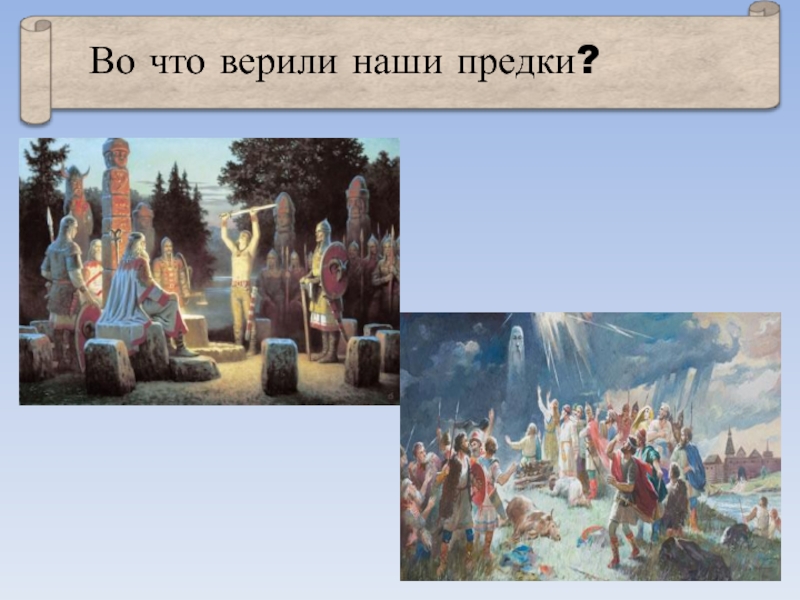 Во что верили наши предки?